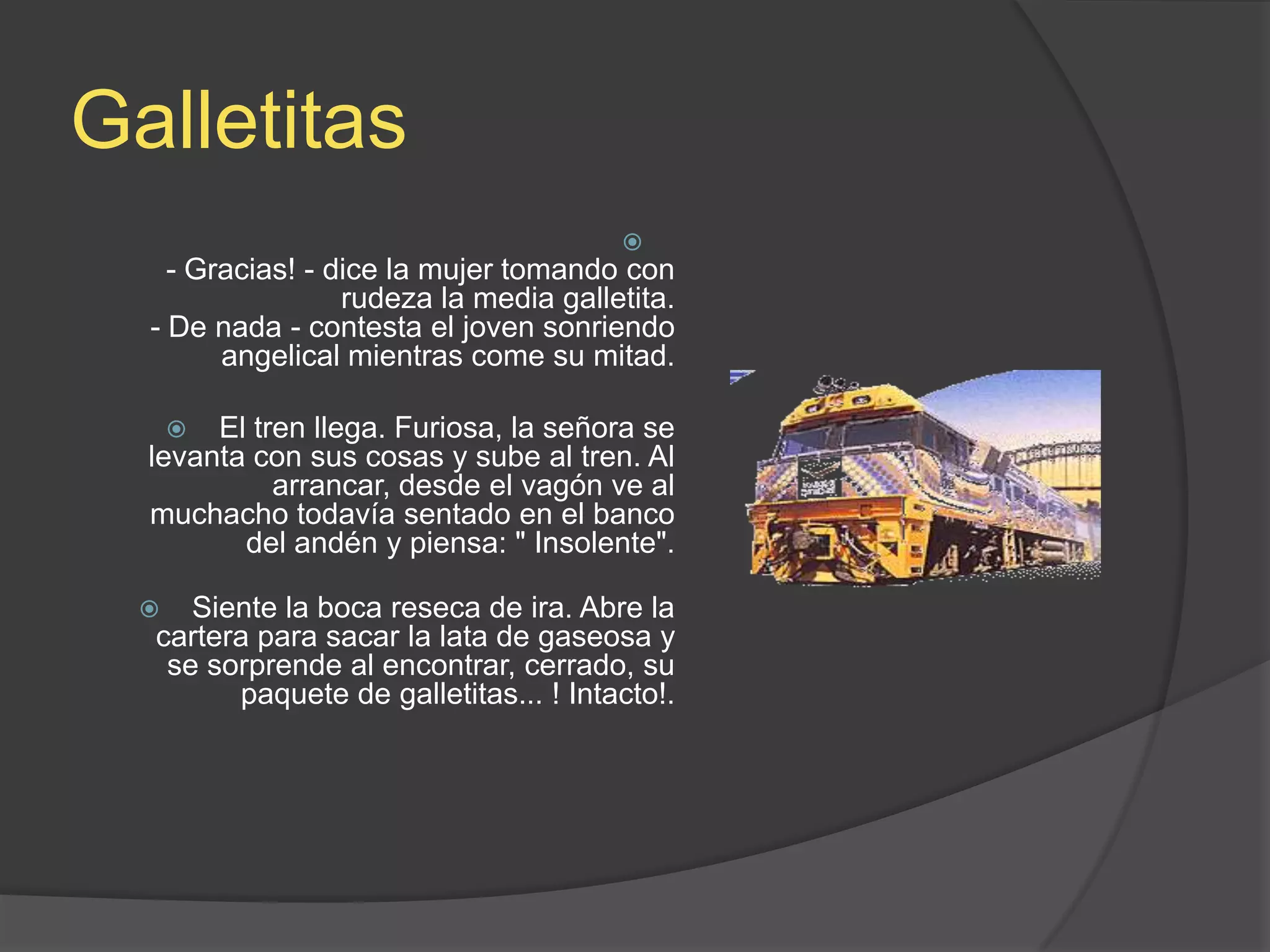 Galletitas

- Gracias! - dice la mujer tomando con rudeza la media galletita.
- De nada - contesta el joven sonriendo angelical mientras come su mitad.

El tren llega. Furiosa, la señora se levanta con sus cosas y sube al tren. Al arrancar, desde el vagón ve al muchacho todavía sentado en el banco del andén y piensa: " Insolente".

Siente la boca reseca de ira. Abre la cartera para sacar la lata de gaseosa y se sorprende al encontrar, cerrado, su paquete de galletitas... ! Intacto!.